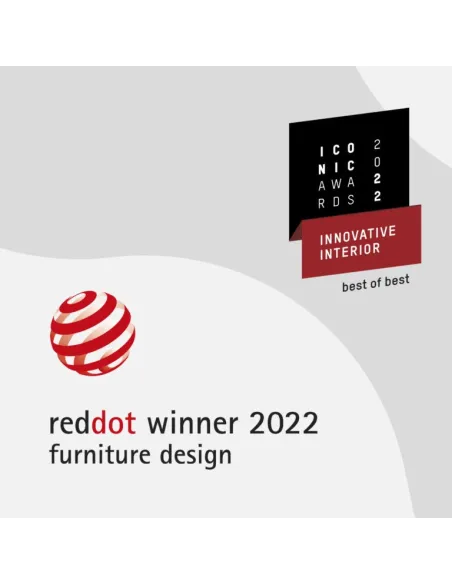 ICONIC AWARDS 2022
INNOVATIVE INTERIOR
best of best

reddot winner 2022
furniture design